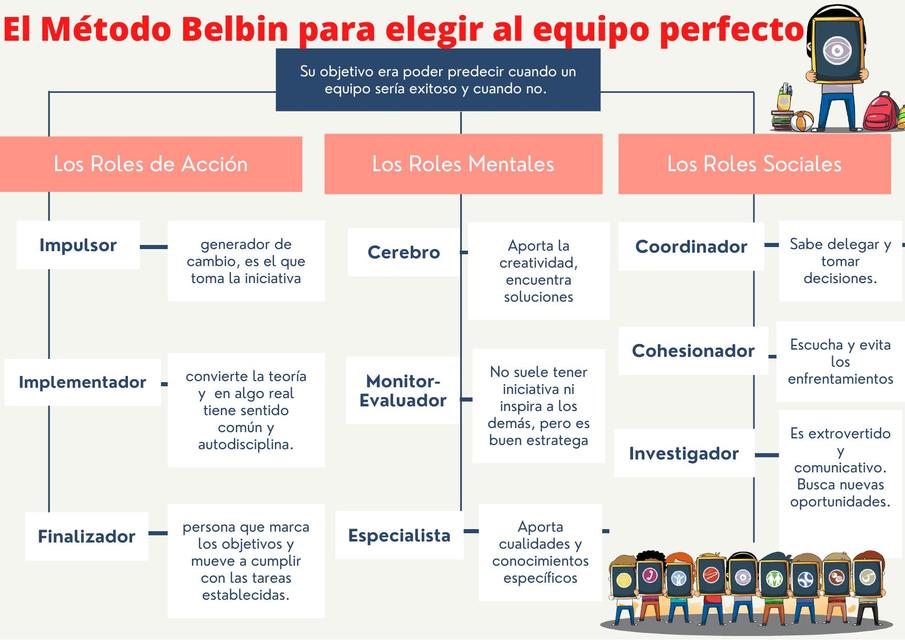 El Método Belbin para elegir al equipo perfecto

Su objetivo era poder predecir cuando un equipo sería exitoso y cuando no.

Los Roles de Acción

Impulsor

generador de cambio, es el que toma la iniciativa

Implementador

convierte la teoría y en algo real tiene sentido común y autodisciplina.

Finalizador

persona que marca los objetivos y mueve a cumplir con las tareas establecidas.

Los Roles Mentales

Cerebro

Aporta la creatividad, encuentra soluciones

Monitor-Evaluador

No suele tener iniciativa ni inspira a los demás, pero es buen estratega

Especialista

Aporta cualidades y conocimientos específicos

Los Roles Sociales

Coordinador

Sabe delegar y tomar decisiones.

Cohesionador

Escucha y evita los enfrentamientos

Investigador

Es extrovertido y comunicativo. Busca nuevas oportunidades.